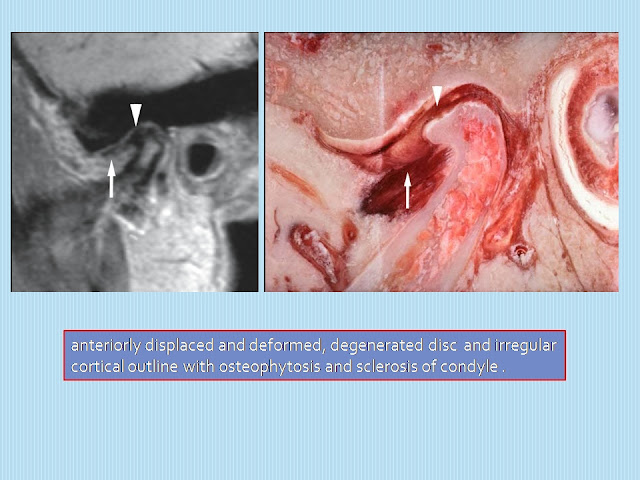 anteriorly displaced and deformed, degenerated disc and irregular cortical outline with osteophytosis and sclerosis of condyle .